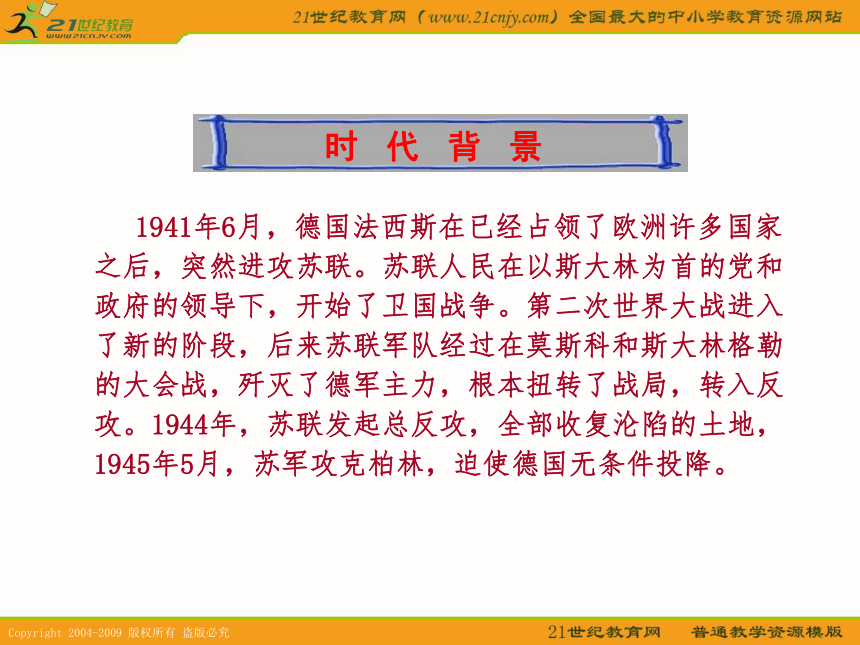 21世纪教育
www.21cnjy.com

21世纪教育网（www.21cnjy.com）全国最大的中小学教育资源网站

时 代 背 景

1941年6月，德国法西斯在已经占领了欧洲许多国家之后，突然进攻苏联。苏联人民在以斯大林为首的党和政府的领导下，开始了卫国战争。第二次世界大战进入了新的阶段，后来苏联军队经过在莫斯科和斯大林格勒的大会战，歼灭了德军主力，根本扭转了战局，转入反攻。1944年，苏联发起总反攻，全部收复沦陷的土地，1945年5月，苏军攻克柏林，迫使德国无条件投降。

Copyright 2004-2009 版权所有 盗版必究

21世纪教育网 普通教学资源模版